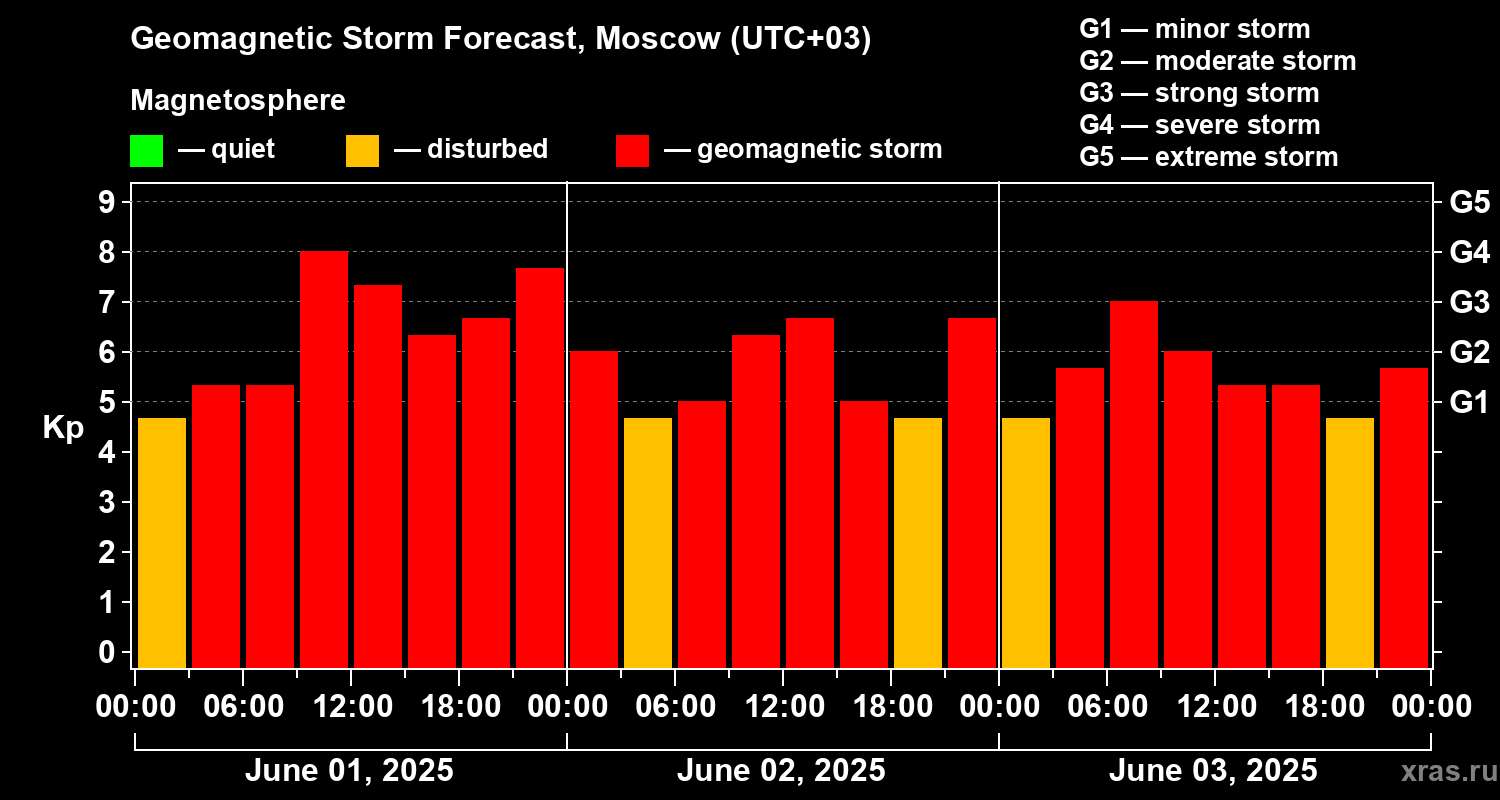 Geomagnetic Storm Forecast, Moscow (UTC+03)

Magnetosphere

— quiet — disturbed — geomagnetic storm

G1 — minor storm
G2 — moderate storm
G3 — strong storm
G4 — severe storm
G5 — extreme storm

Kp

9
8
7
6
5
4
3
2
1
0

G5
G4
G3
G2
G1

00:00 06:00 12:00 18:00 00:00 06:00 12:00 18:00 00:00 06:00 12:00 18:00 00:00

June 01, 2025
June 02, 2025
June 03, 2025

xras.ru